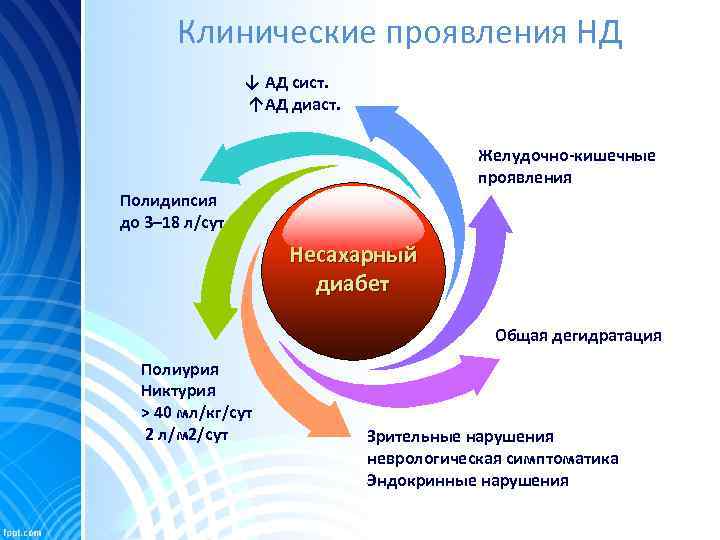 Клинические проявления НД

↓ АД сист.
↑АД диаст.

Желудочно-кишечные проявления

Полидипсия до 3–18 л/сут

Несахарный диабет

Общая дегидратация

Полиурия
Никтурия
> 40 мл/кг/сут
2 л/м2/сут

Зрительные нарушения
неврологическая симптоматика
Эндокринные нарушения

fppt.com